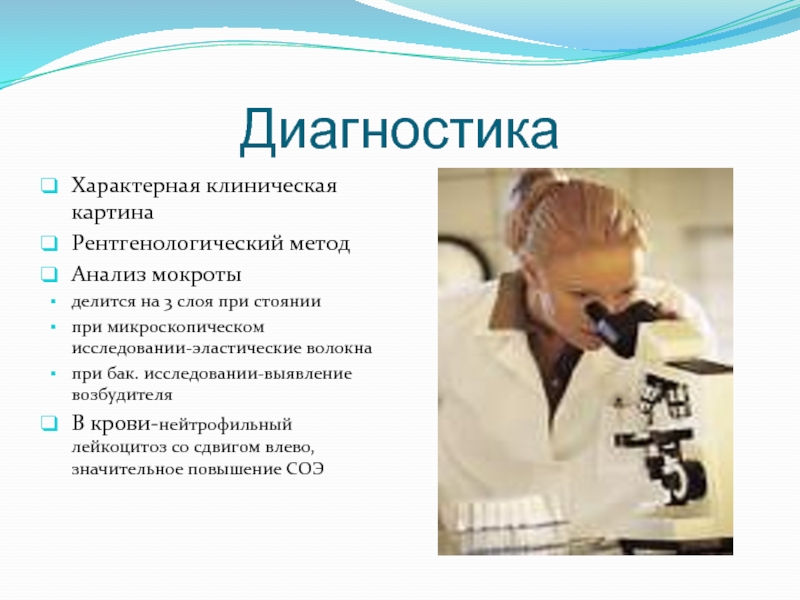 Диагностика

Характерная клиническая картина

Рентгенологический метод

Анализ мокроты

делится на 3 слоя при стоянии

при микроскопическом исследовании-эластические волокна

при бак. исследовании-выявление возбудителя

В крови-нейтрофильный лейкоцитоз со сдвигом влево, значительное повышение СОЭ